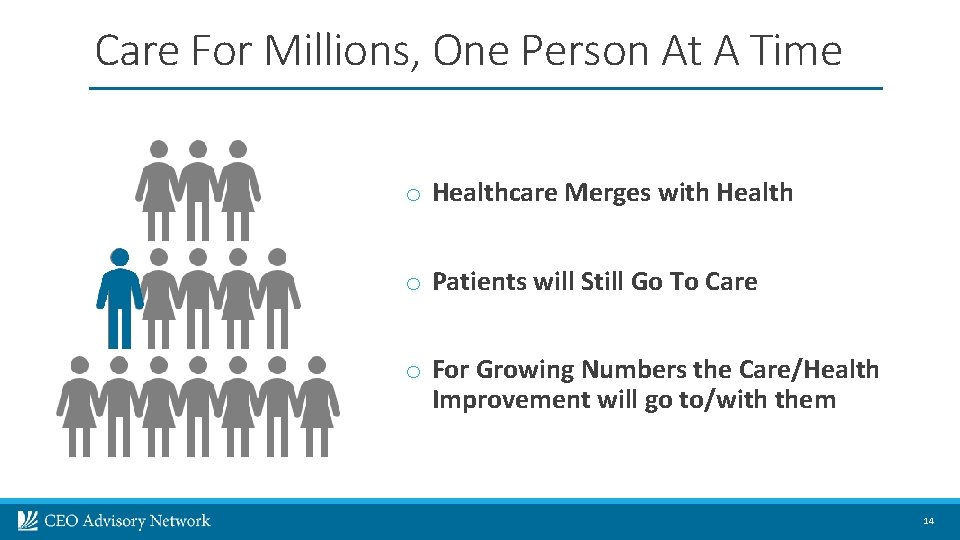 Care For Millions, One Person At A Time

o Healthcare Merges with Health

o Patients will Still Go To Care

o For Growing Numbers the Care/Health Improvement will go to/with them

CEO Advisory Network

14